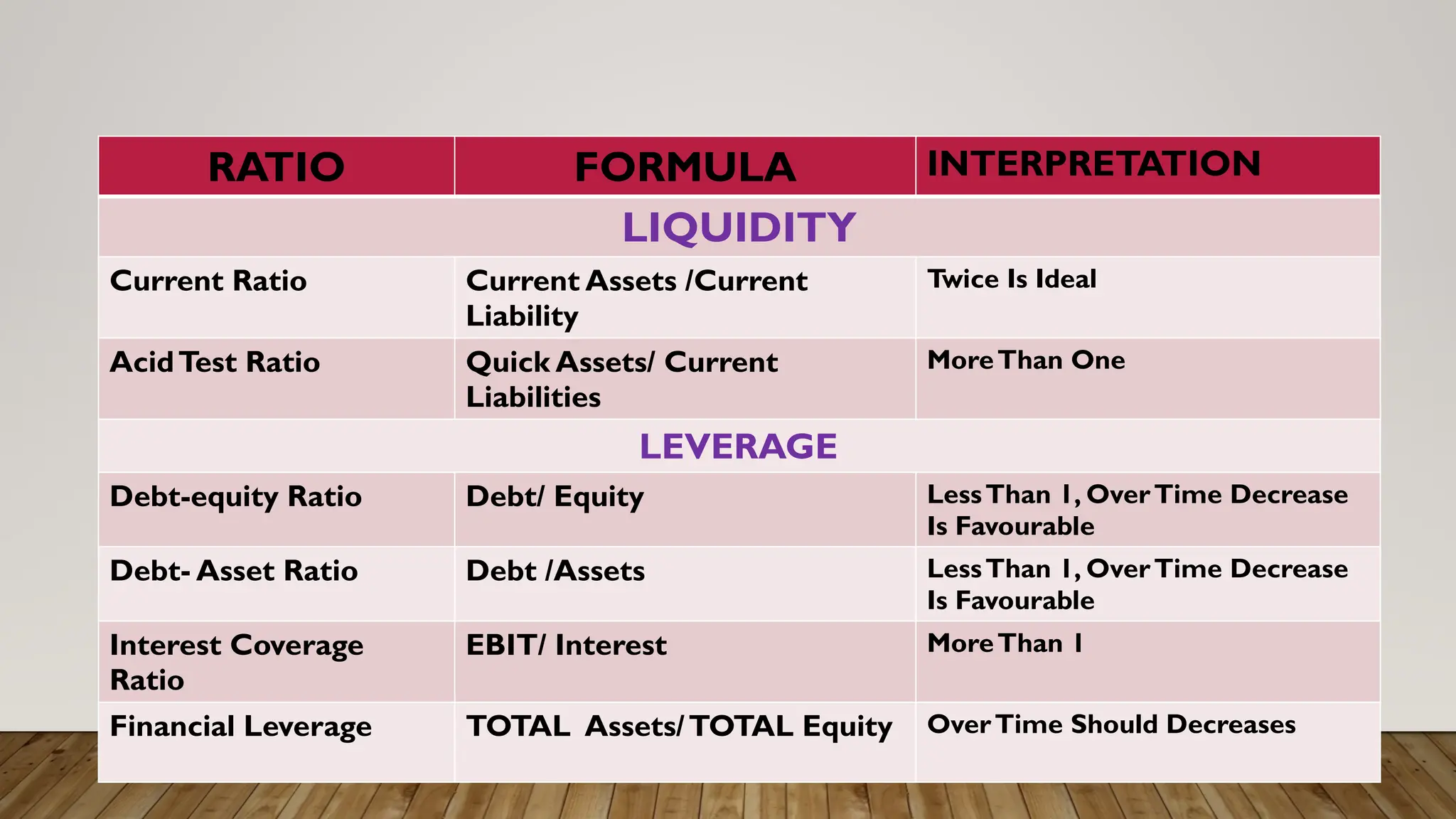 | RATIO | FORMULA | INTERPRETATION |
|---|---|---|
| LIQUIDITY | | |
| Current Ratio | Current Assets /Current Liability | Twice Is Ideal |
| Acid Test Ratio | Quick Assets/ Current Liabilities | More Than One |
| LEVERAGE | | |
| Debt-equity Ratio | Debt/ Equity | Less Than 1, Over Time Decrease Is Favourable |
| Debt- Asset Ratio | Debt /Assets | Less Than 1, Over Time Decrease Is Favourable |
| Interest Coverage Ratio | EBIT/ Interest | More Than 1 |
| Financial Leverage | TOTAL Assets/ TOTAL Equity | Over Time Should Decreases |